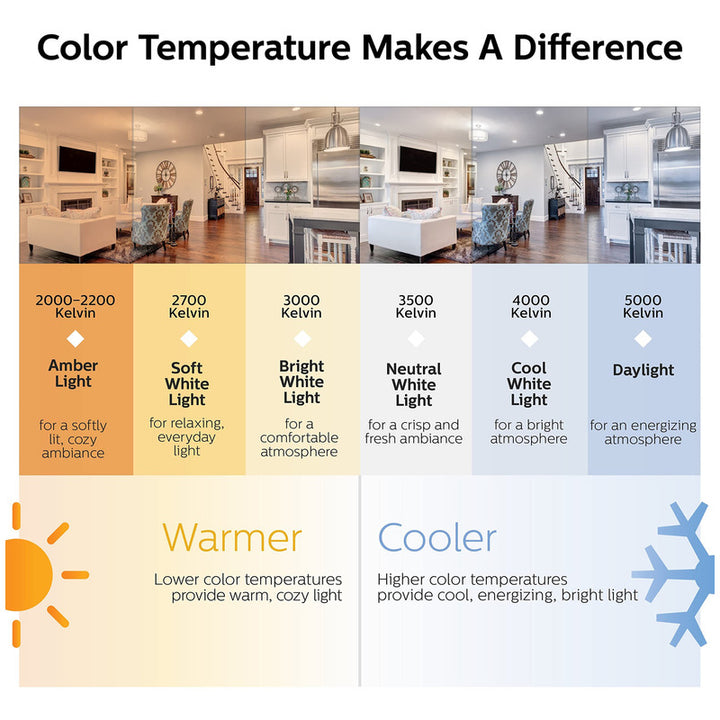 Color Temperature Makes A Difference

2000–2200 Kelvin

Amber Light

for a softly lit, cozy ambiance

2700 Kelvin

Soft White Light

for relaxing, everyday light

3000 Kelvin

Bright White Light

for a comfortable atmosphere

3500 Kelvin

Neutral White Light

for a crisp and fresh ambiance

4000 Kelvin

Cool White Light

for a bright atmosphere

5000 Kelvin

Daylight

for an energizing atmosphere

Warmer

Lower color temperatures provide warm, cozy light

Cooler

Higher color temperatures provide cool, energizing, bright light